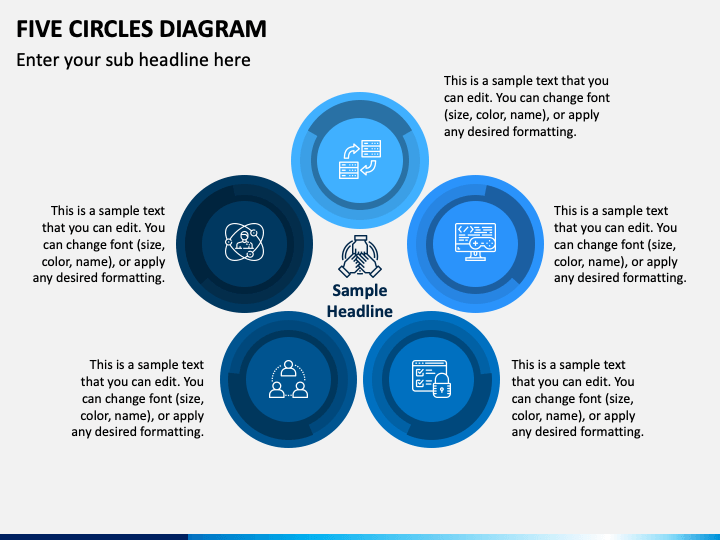 FIVE CIRCLES DIAGRAM

Enter your sub headline here

This is a sample text that you can edit. You can change font (size, color, name), or apply any desired formatting.

This is a sample text that you can edit. You can change font (size, color, name), or apply any desired formatting.

This is a sample text that you can edit. You can change font (size, color, name), or apply any desired formatting.

Sample Headline

This is a sample text that you can edit. You can change font (size, color, name), or apply any desired formatting.

This is a sample text that you can edit. You can change font (size, color, name), or apply any desired formatting.